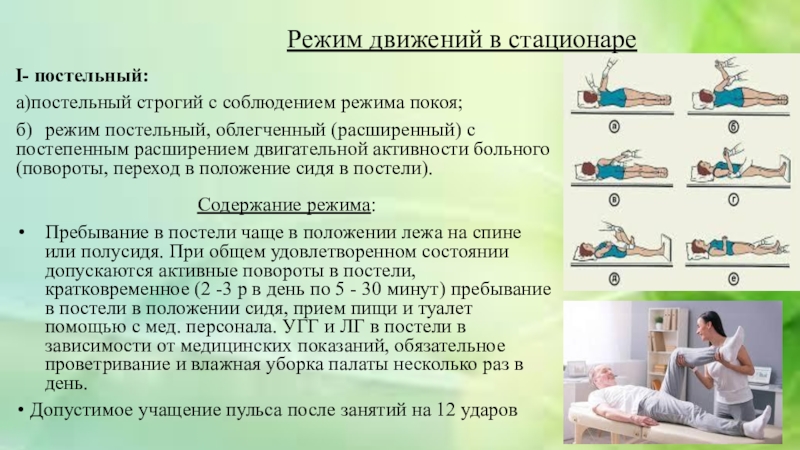 Режим движений в стационаре

I- постельный:

а)постельный строгий с соблюдением режима покоя;

б) режим постельный, облегченный (расширенный) с постепенным расширением двигательной активности больного (повороты, переход в положение сидя в постели).

Содержание режима:

• Пребывание в постели чаще в положении лежа на спине или полусидя. При общем удовлетворенном состоянии допускаются активные повороты в постели, кратковременное (2 -3 р в день по 5 - 30 минут) пребывание в постели в положении сидя, прием пищи и туалет помощью с мед. персонала. УГГ и ЛГ в постели в зависимости от медицинских показаний, обязательное проветривание и влажная уборка палаты несколько раз в день.

• Допустимое учащение пульса после занятий на 12 ударов

а

б

в

г

д

е